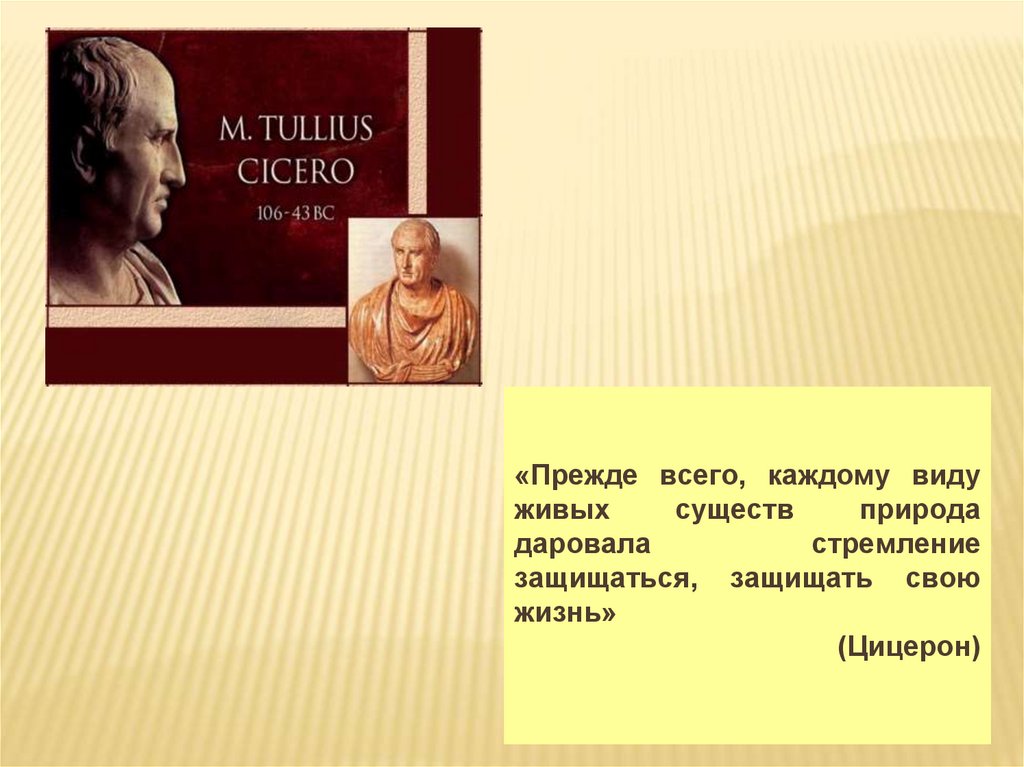 M. TULLIUS CICERO
106-43 BC

«Прежде всего, каждому виду живых существ природа даровала стремление защищаться, защищать свою жизнь»

(Цицерон)